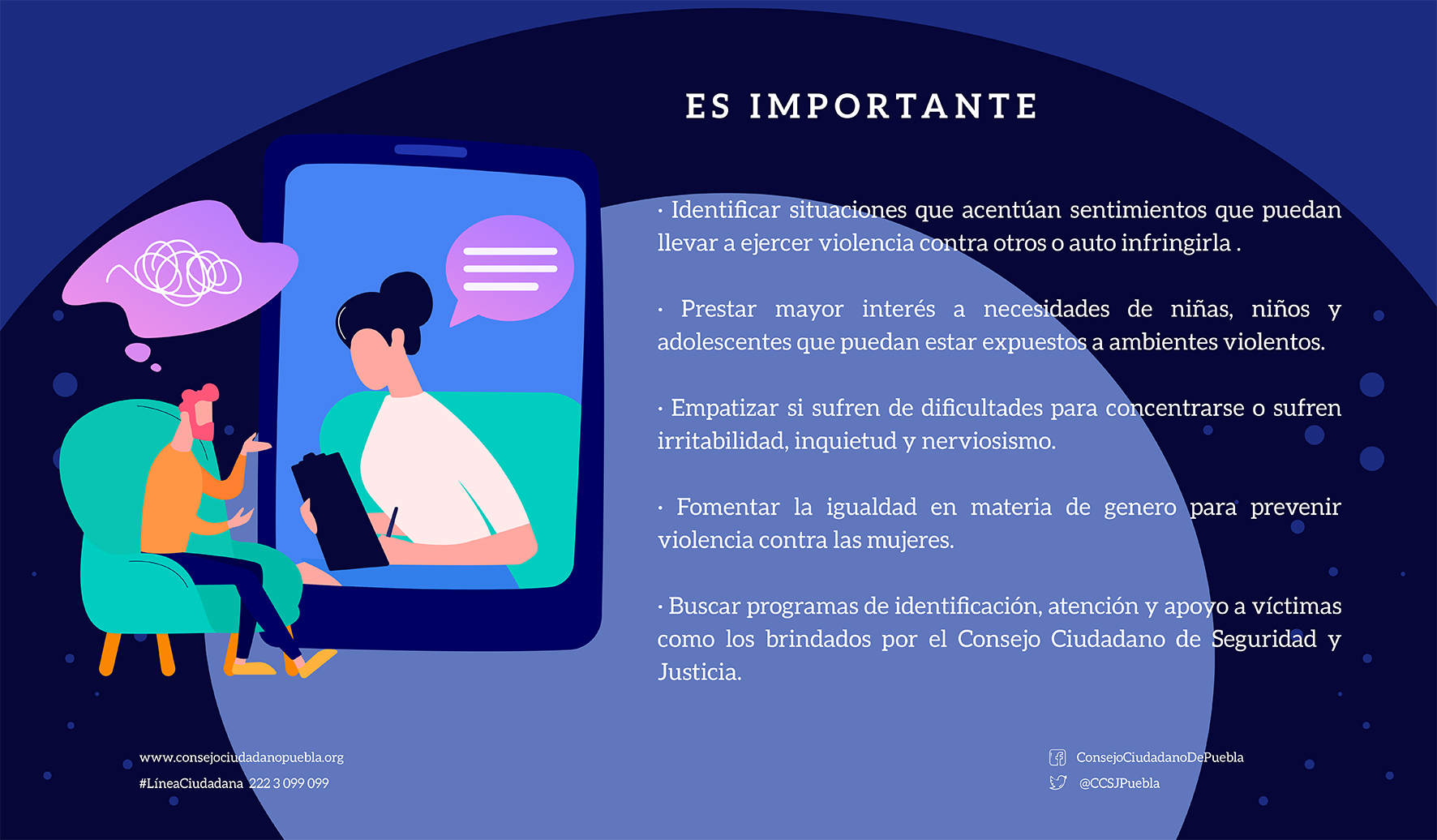 ES IMPORTANTE

· Identificar situaciones que acentúan sentimientos que puedan llevar a ejercer violencia contra otros o auto infringirla .

· Prestar mayor interés a necesidades de niñas, niños y adolescentes que puedan estar expuestos a ambientes violentos.

· Empatizar si sufren de dificultades para concentrarse o sufren irritabilidad, inquietud y nerviosismo.

· Fomentar la igualdad en materia de genero para prevenir violencia contra las mujeres.

· Buscar programas de identificación, atención y apoyo a víctimas como los brindados por el Consejo Ciudadano de Seguridad y Justicia.

www.consejociudadanopuebla.org
#LíneaCiudadana 222 3 099 099

ConsejoCiudadanoDePuebla
@CCSJPuebla